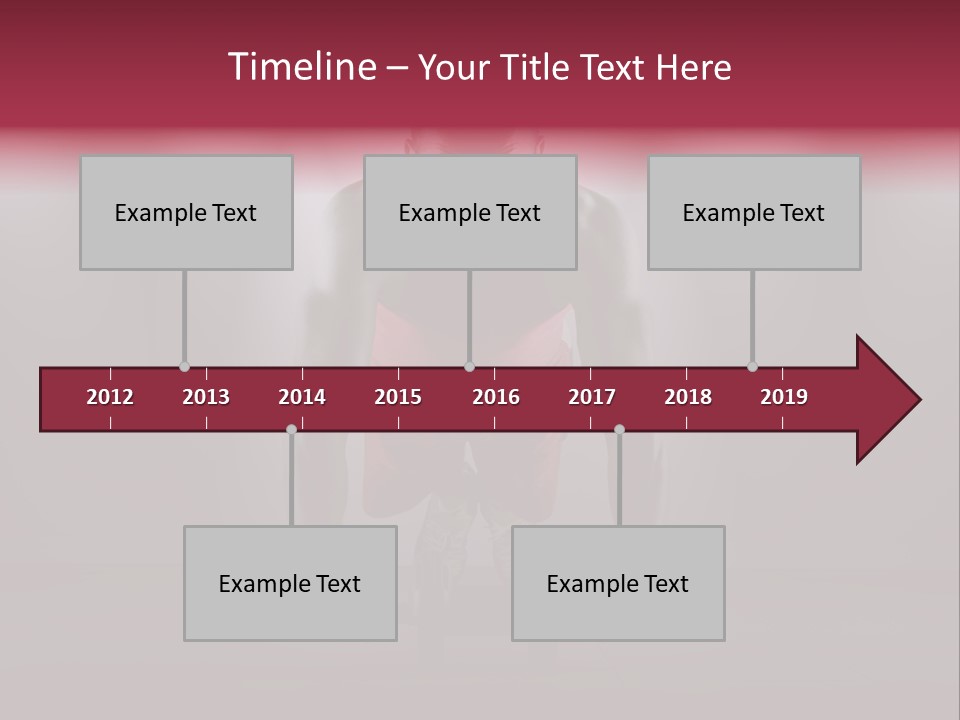 Timeline – Your Title Text Here

Example Text

Example Text

Example Text

2012 2013 2014 2015 2016 2017 2018 2019

Example Text

Example Text